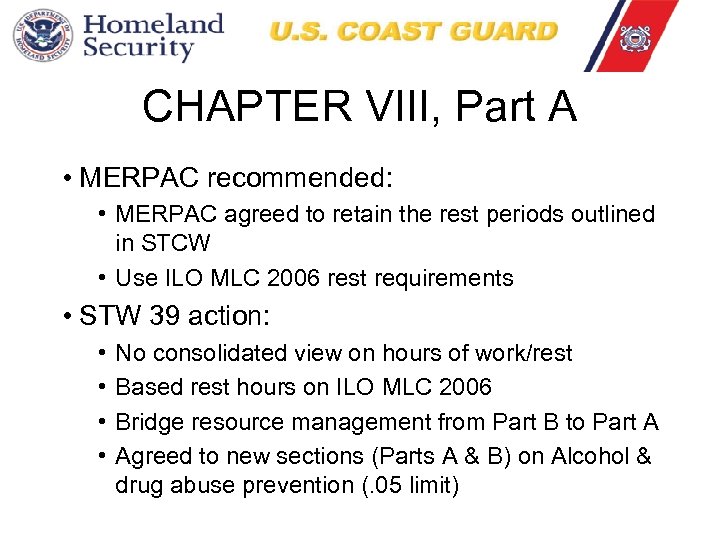 Homeland Security

U.S. COAST GUARD

CHAPTER VIII, Part A

• MERPAC recommended:
  • MERPAC agreed to retain the rest periods outlined in STCW
  • Use ILO MLC 2006 rest requirements
• STW 39 action:
  • No consolidated view on hours of work/rest
  • Based rest hours on ILO MLC 2006
  • Bridge resource management from Part B to Part A
  • Agreed to new sections (Parts A & B) on Alcohol & drug abuse prevention (.05 limit)